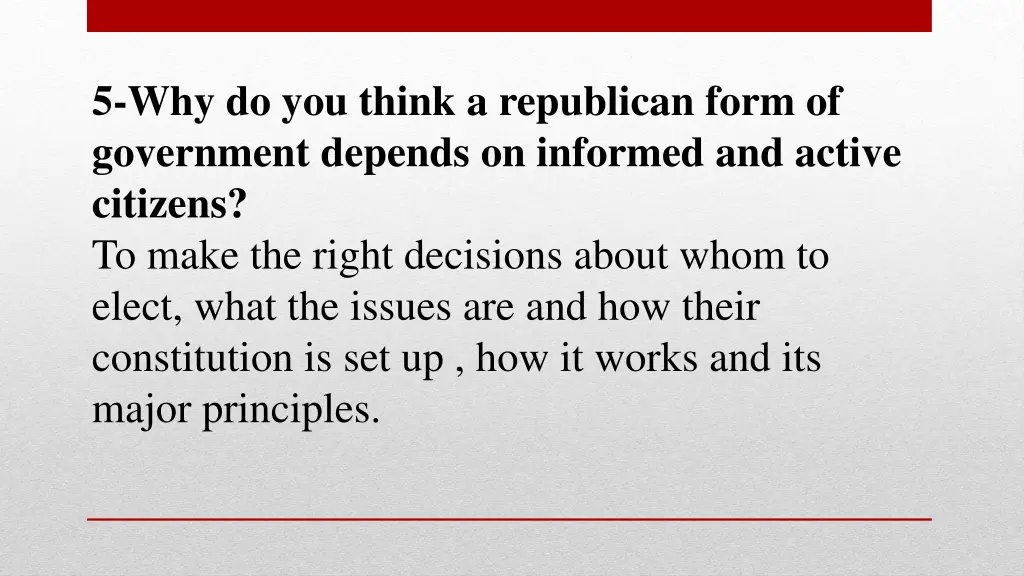 5-Why do you think a republican form of government depends on informed and active citizens?
To make the right decisions about whom to elect, what the issues are and how their constitution is set up , how it works and its major principles.